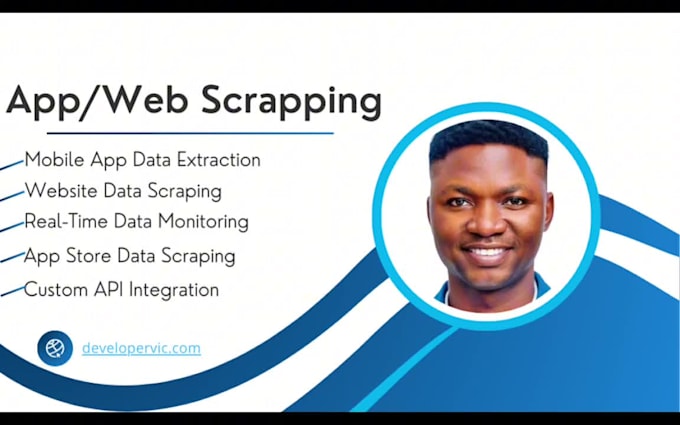 App/Web Scrapping

Mobile App Data Extraction
Website Data Scraping
Real-Time Data Monitoring
App Store Data Scraping
Custom API Integration

developervic.com